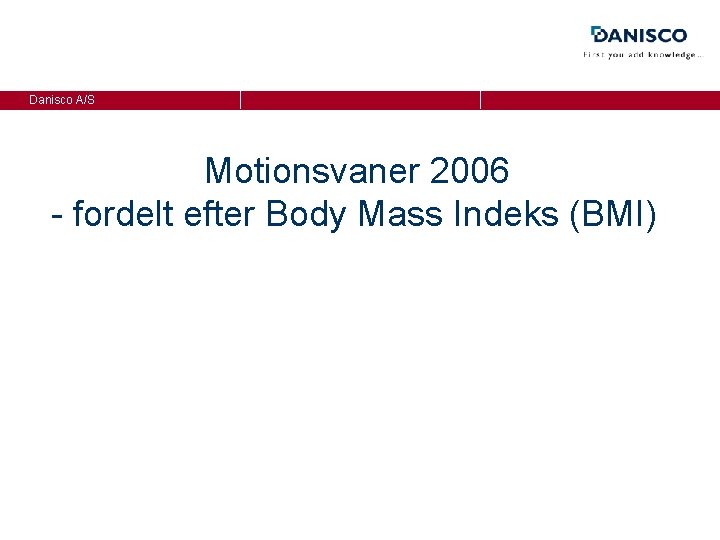 DANISCO
First you add knowledge...

Danisco A/S

Motionsvaner 2006
- fordelt efter Body Mass Indeks (BMI)